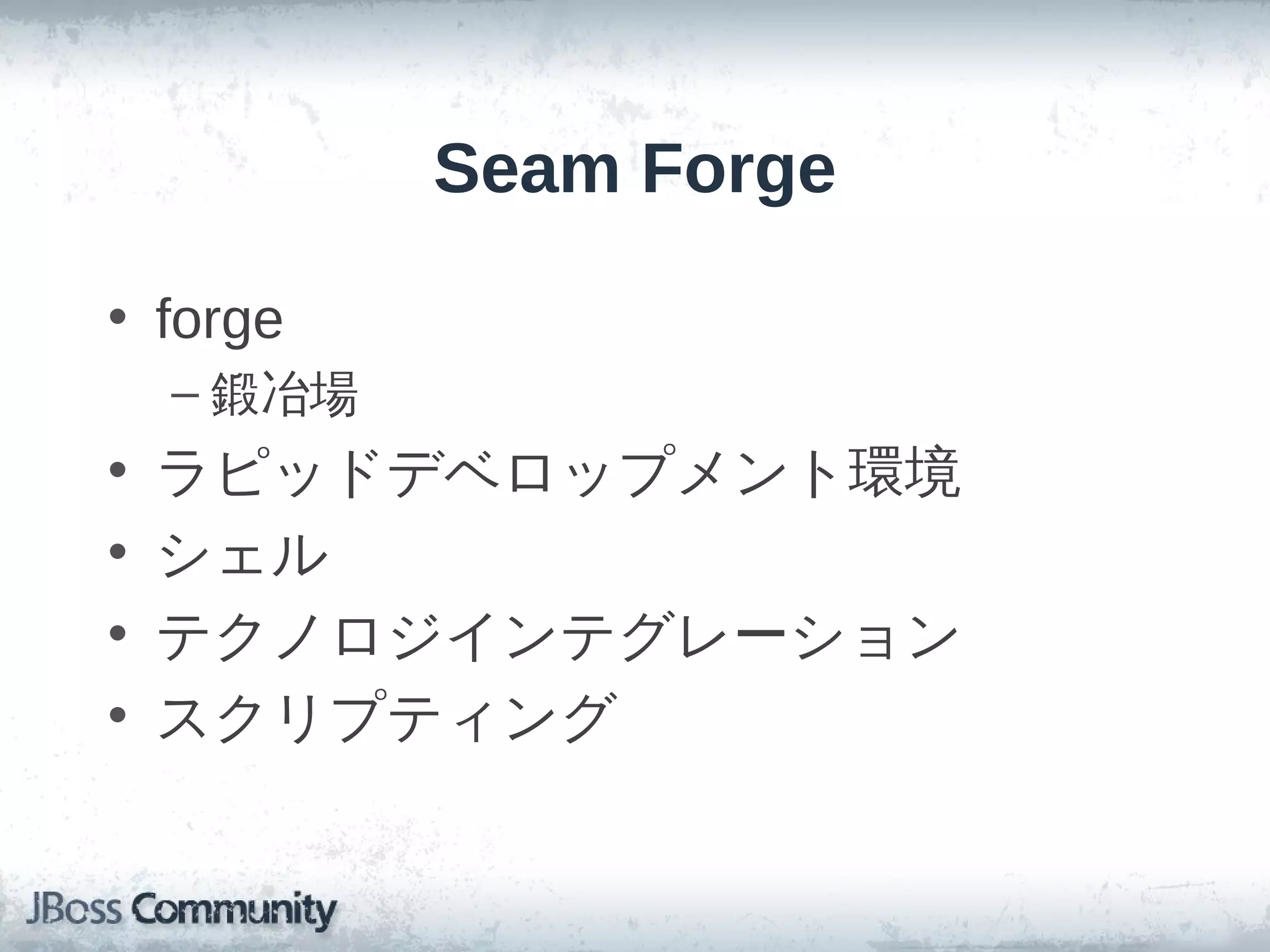 Seam Forge

• forge
– 鍛冶場
• ラピッドデベロップメント環境
• シェル
• テクノロジインテグレーション
• スクリプティング

JBoss Community